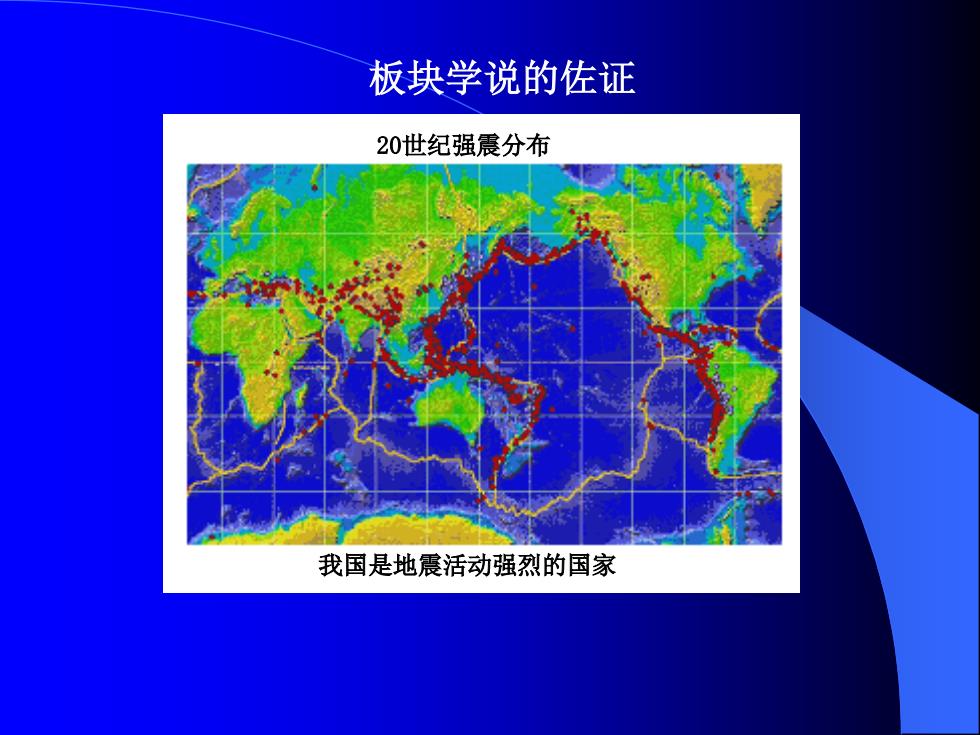 板块学说的佐证

20世纪强震分布

我国是地震活动强烈的国家